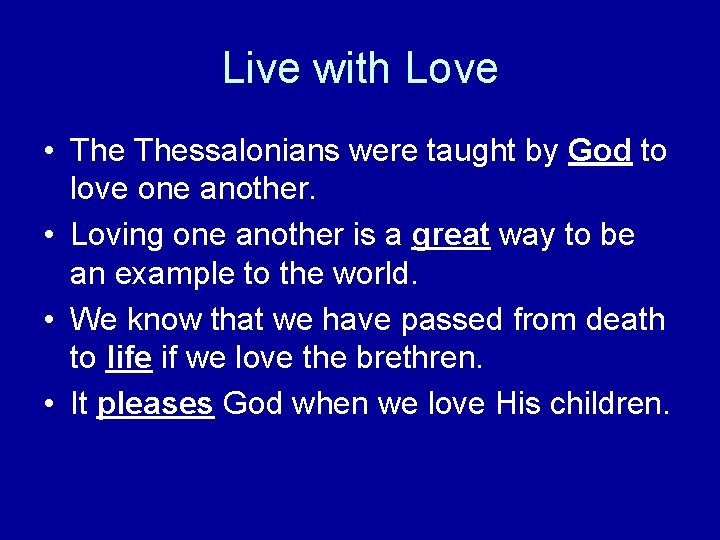 Live with Love

• The Thessalonians were taught by God to love one another.
• Loving one another is a great way to be an example to the world.
• We know that we have passed from death to life if we love the brethren.
• It pleases God when we love His children.